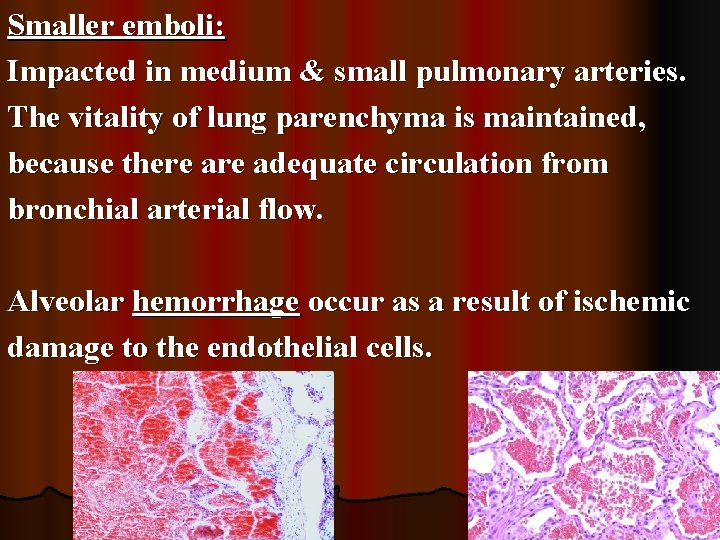 Smaller emboli:
Impacted in medium & small pulmonary arteries. The vitality of lung parenchyma is maintained, because there are adequate circulation from bronchial arterial flow.

Alveolar hemorrhage occur as a result of ischemic damage to the endothelial cells.